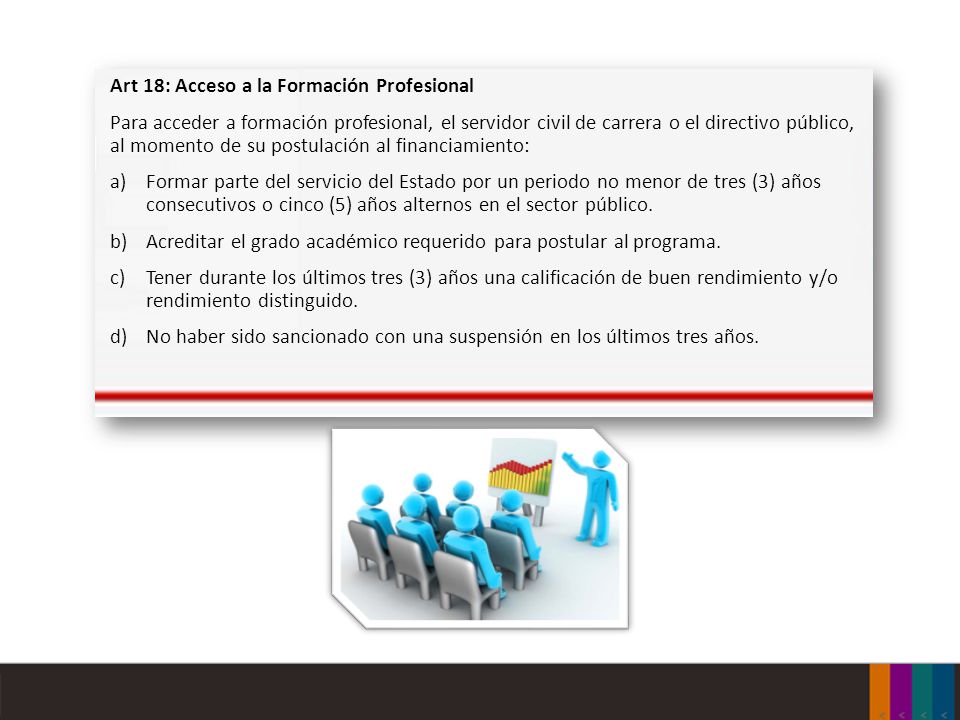 Art 18: Acceso a la Formación Profesional

Para acceder a formación profesional, el servidor civil de carrera o el directivo público, al momento de su postulación al financiamiento:

a) Formar parte del servicio del Estado por un periodo no menor de tres (3) años consecutivos o cinco (5) años alternos en el sector público.

b) Acreditar el grado académico requerido para postular al programa.

c) Tener durante los últimos tres (3) años una calificación de buen rendimiento y/o rendimiento distinguido.

d) No haber sido sancionado con una suspensión en los últimos tres años.